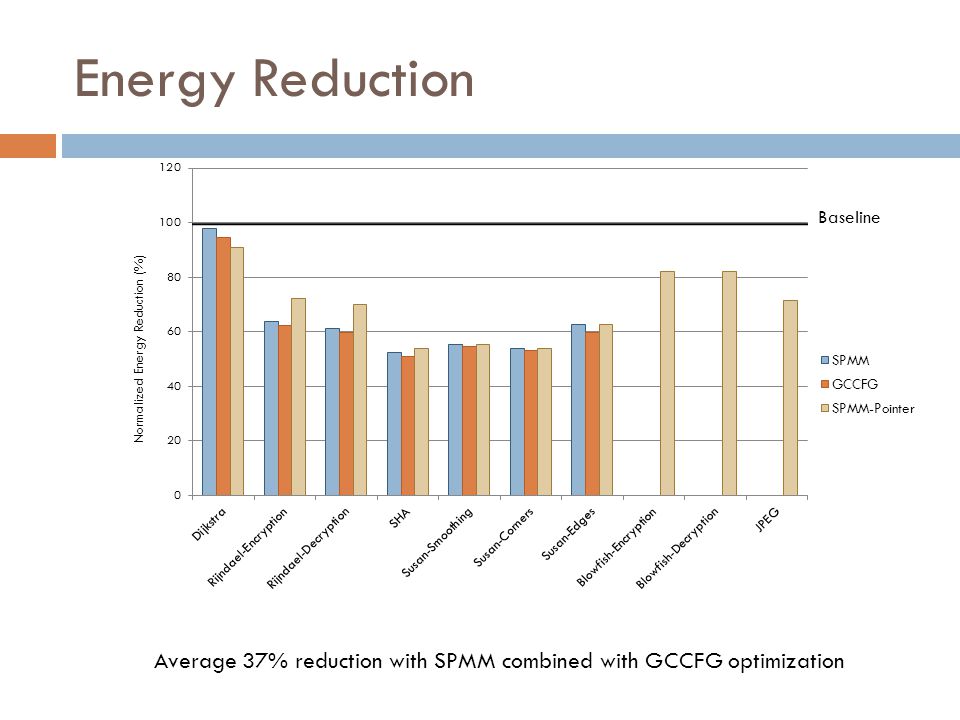 Energy Reduction

120
100
80
60
40
20
0

Normalized Energy Reduction (%)

Baseline

SPMM
GCCFG
SPMM-Pointer

Dijkstra
Rijndael-Encryption
Rijndael-Decryption
SHA
Susan-Smoothing
Susan-Corners
Susan-Edges
Blowfish-Encryption
Blowfish-Decryption
JPEG

Average 37% reduction with SPMM combined with GCCFG optimization